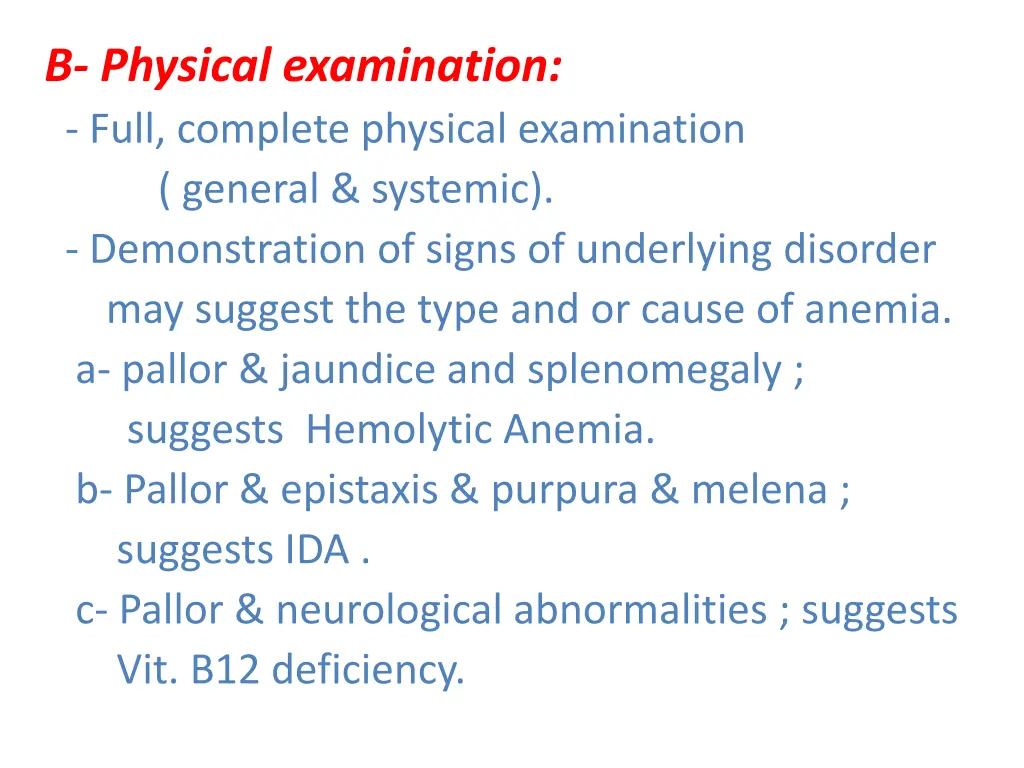 B- Physical examination:

- Full, complete physical examination ( general & systemic).

- Demonstration of signs of underlying disorder may suggest the type and or cause of anemia.

a- pallor & jaundice and splenomegaly ; suggests Hemolytic Anemia.

b- Pallor & epistaxis & purpura & melena ; suggests IDA .

c- Pallor & neurological abnormalities ; suggests Vit. B12 deficiency.